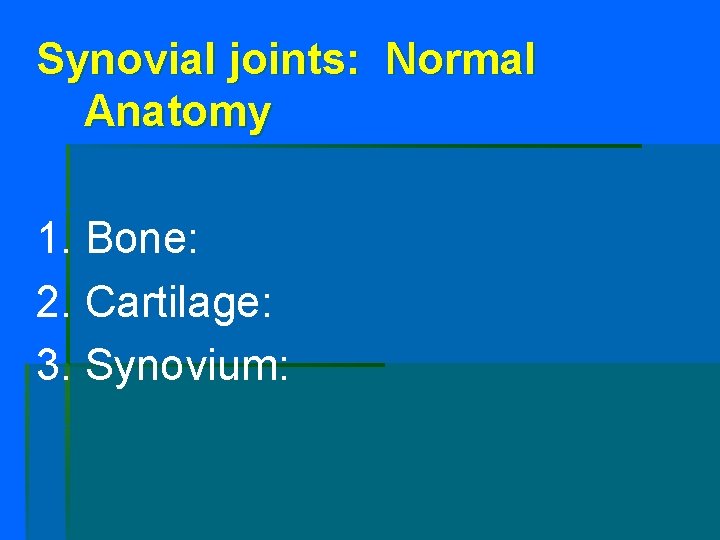 Synovial joints: Normal Anatomy

1. Bone:
2. Cartilage:
3. Synovium: